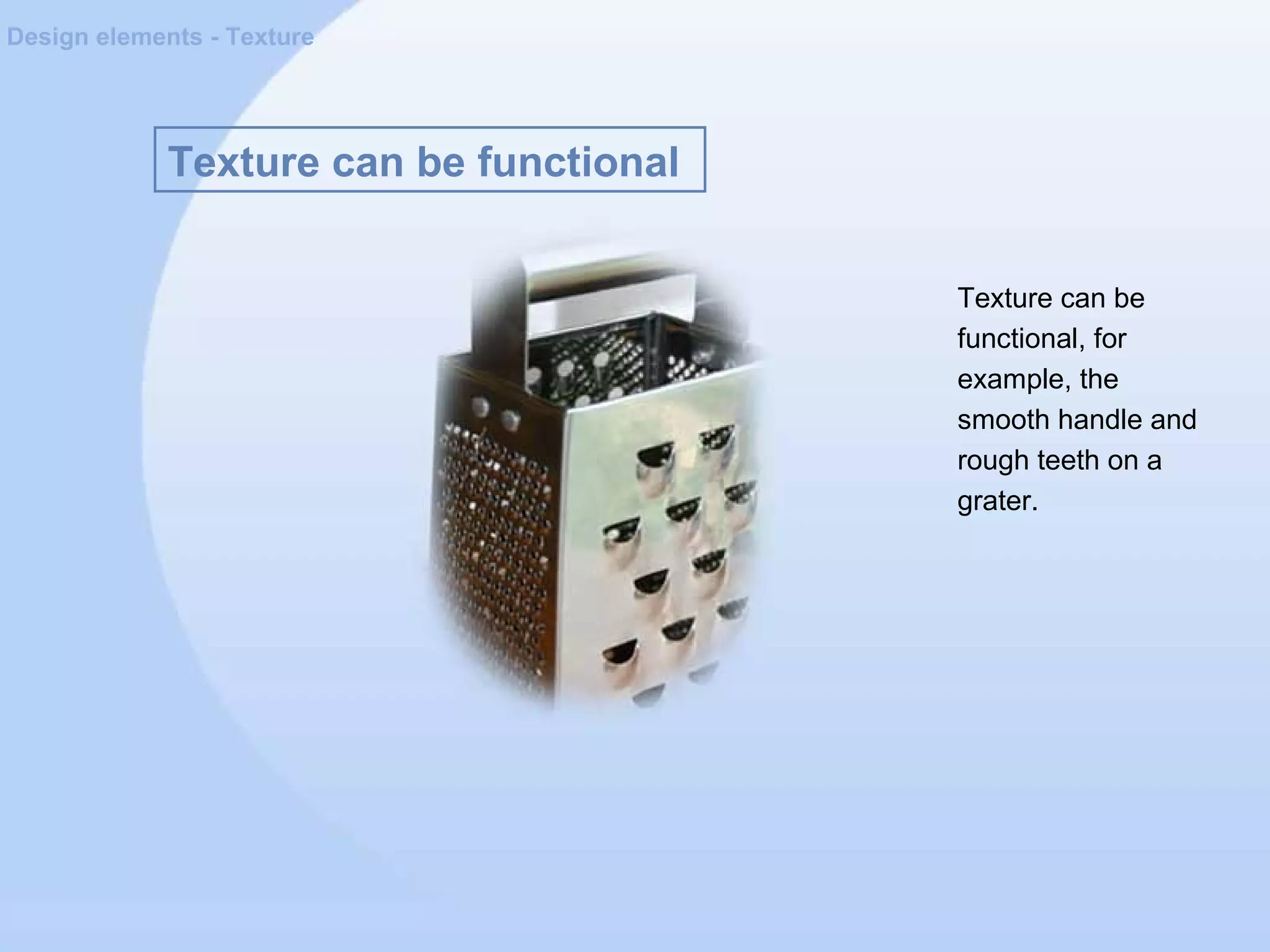 Design elements - Texture

Texture can be functional

Texture can be functional, for example, the smooth handle and rough teeth on a grater.